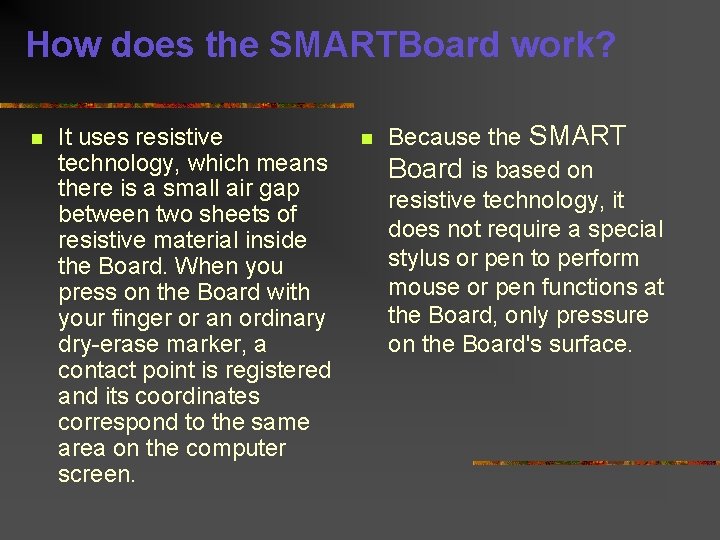 How does the SMARTBoard work?

It uses resistive technology, which means there is a small air gap between two sheets of resistive material inside the Board. When you press on the Board with your finger or an ordinary dry-erase marker, a contact point is registered and its coordinates correspond to the same area on the computer screen.

Because the SMART Board is based on resistive technology, it does not require a special stylus or pen to perform mouse or pen functions at the Board, only pressure on the Board's surface.